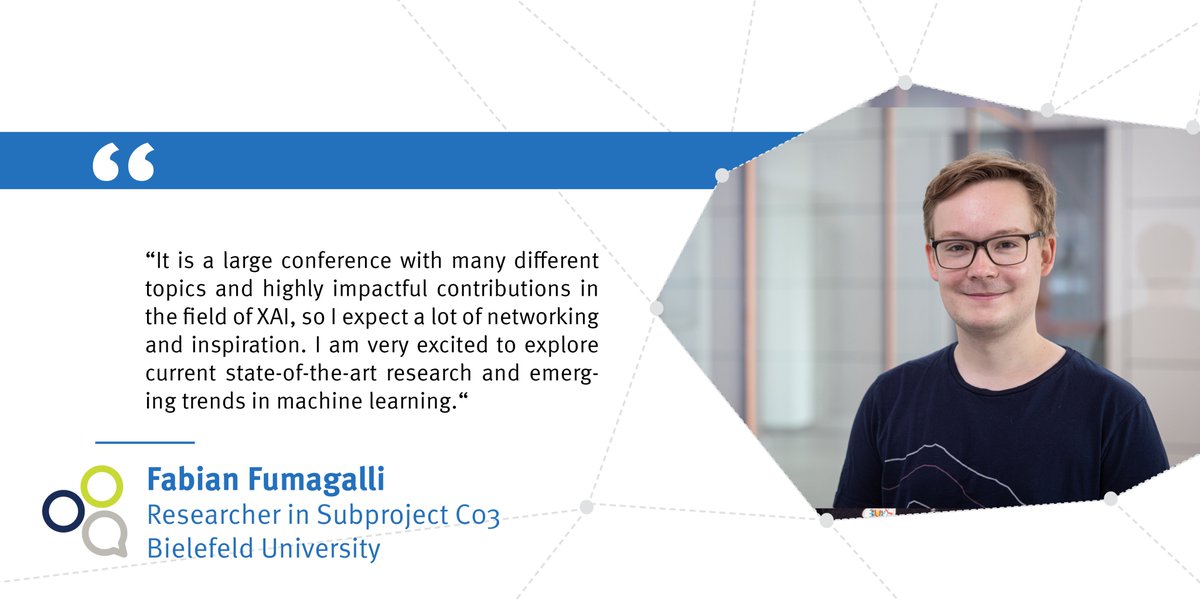 “

“It is a large conference with many different topics and highly impactful contributions in the field of XAI, so I expect a lot of networking and inspiration. I am very excited to explore current state-of-the-art research and emerging trends in machine learning.“

Fabian Fumagalli
Researcher in Subproject C03
Bielefeld University